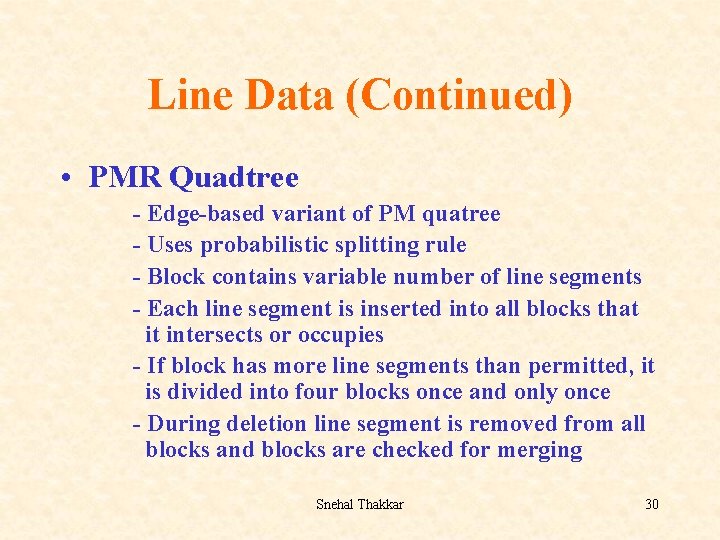 Line Data (Continued)

• PMR Quadtree

- Edge-based variant of PM quatree

- Uses probabilistic splitting rule

- Block contains variable number of line segments

- Each line segment is inserted into all blocks that it intersects or occupies

- If block has more line segments than permitted, it is divided into four blocks once and only once

- During deletion line segment is removed from all blocks and blocks are checked for merging

Snehal Thakkar

30